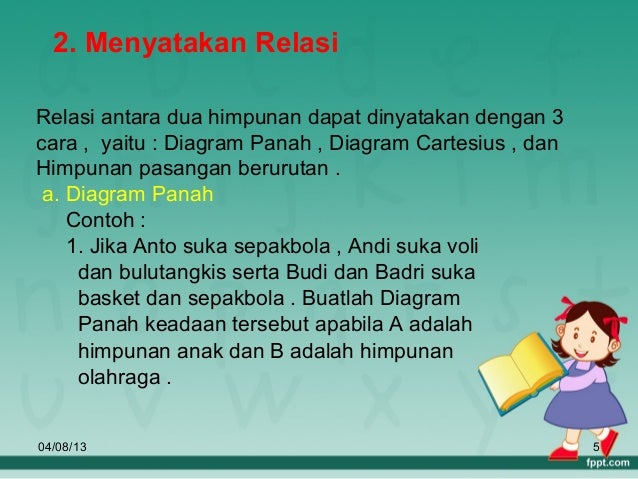 2. Menyatakan Relasi

Relasi antara dua himpunan dapat dinyatakan dengan 3 cara , yaitu : Diagram Panah , Diagram Cartesius , dan Himpunan pasangan berurutan .

a. Diagram Panah

Contoh :

1. Jika Anto suka sepakbola , Andi suka voli dan bulutangkis serta Budi dan Badri suka basket dan sepakbola . Buatlah Diagram Panah keadaan tersebut apabila A adalah himpunan anak dan B adalah himpunan olahraga .

04/08/13

5

fppt.com